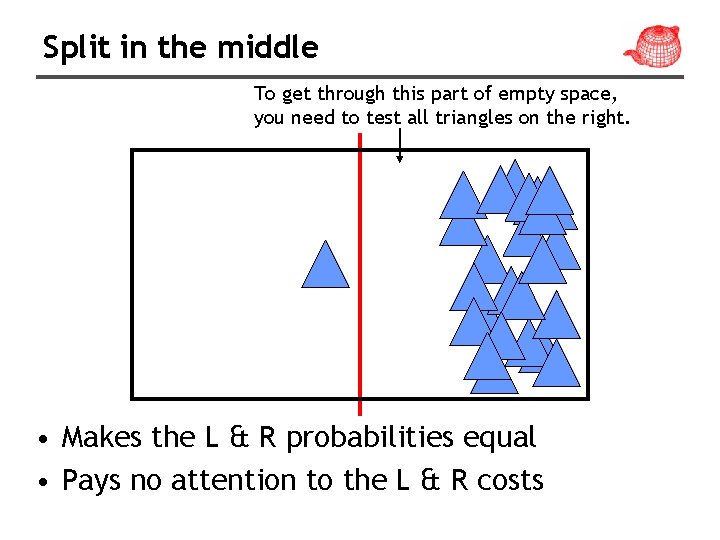 Split in the middle

To get through this part of empty space, you need to test all triangles on the right.

• Makes the L & R probabilities equal
• Pays no attention to the L & R costs